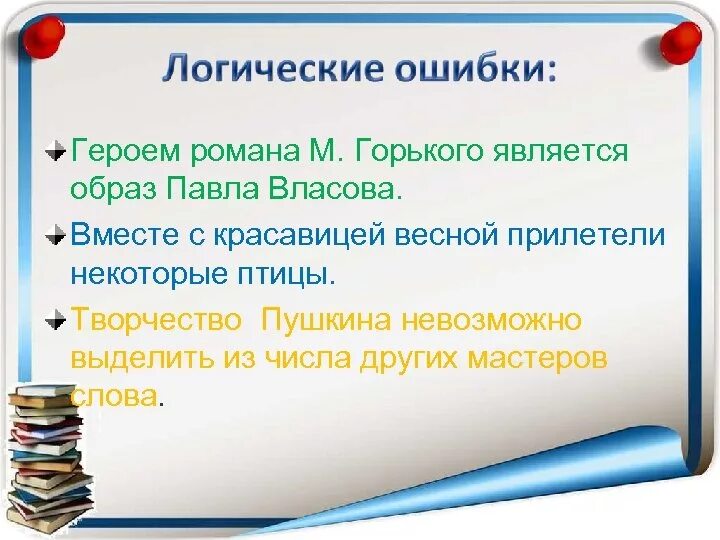 Логические ошибки:

Героем романа М. Горького является образ Павла Власова.

Вместе с красавицей весной прилетели некоторые птицы.

Творчество Пушкина невозможно выделить из числа других мастеров слова.